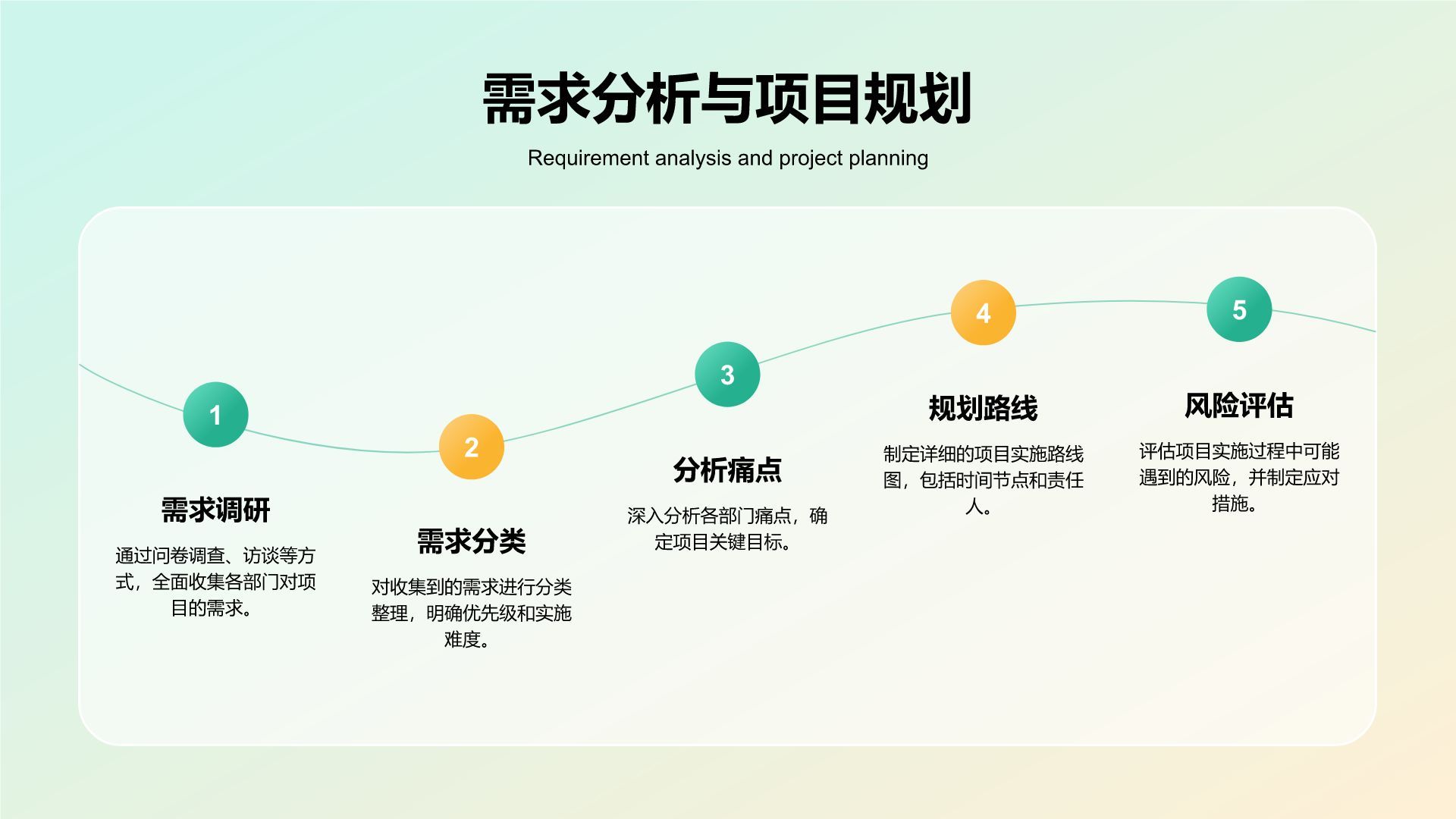 需求分析与项目规划

Requirement analysis and project planning

1

需求调研

通过问卷调查、访谈等方式，全面收集各部门对项目的需求。

2

需求分类

对收集到的需求进行分类整理，明确优先级和实施难度。

3

分析痛点

深入分析各部门痛点，确定项目关键目标。

4

规划路线

制定详细的项目实施路线图，包括时间节点和责任人。

5

风险评估

评估项目实施过程中可能遇到的风险，并制定应对措施。